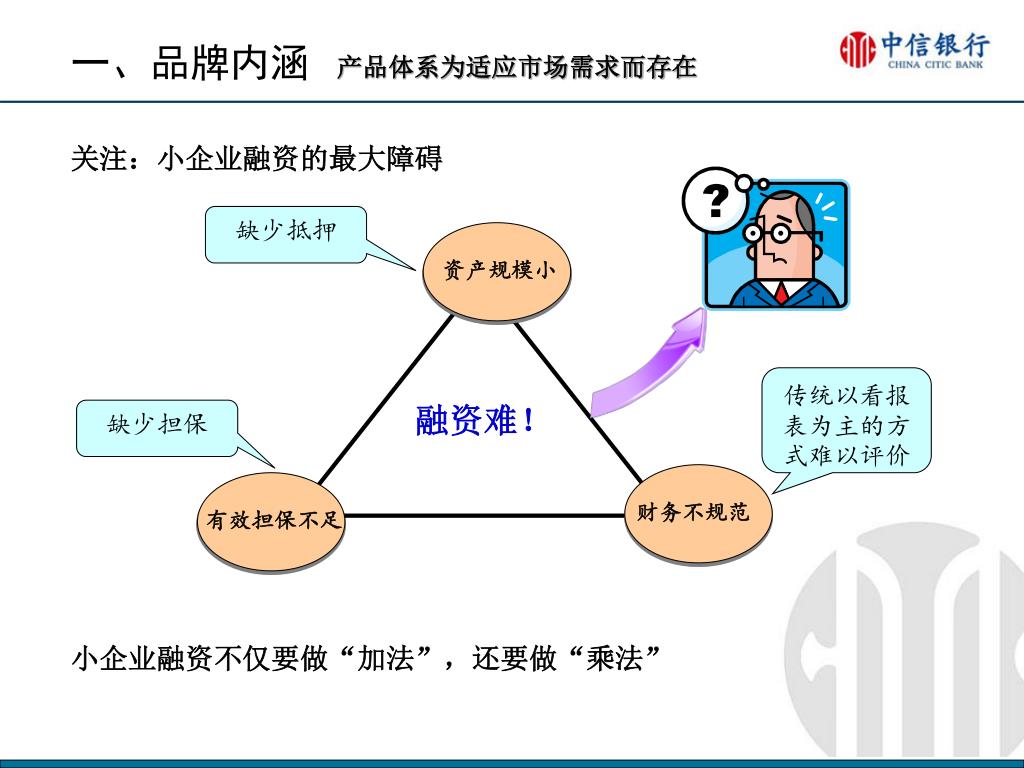 一、品牌内涵 产品体系为适应市场需求而存在

中信银行
CHINA CITIC BANK

关注：小企业融资的最大障碍

缺少抵押

资产规模小

?

缺少担保

融资难！

传统以看报表为主的方式难以评价

有效担保不足

财务不规范

小企业融资不仅要做“加法”，还要做“乘法”